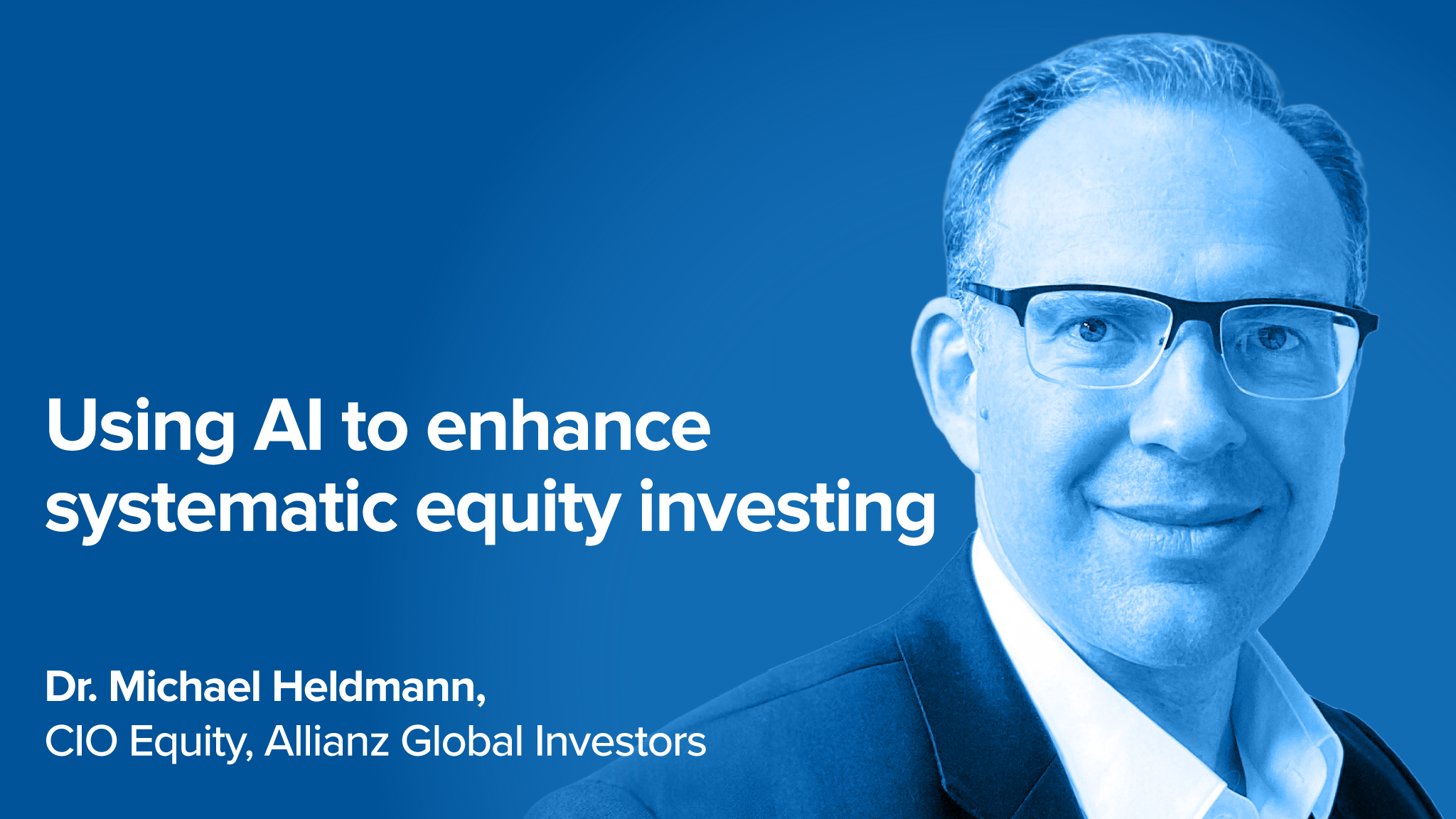 Using AI to enhance systematic equity investing

Dr. Michael Heldmann,
CIO Equity, Allianz Global Investors